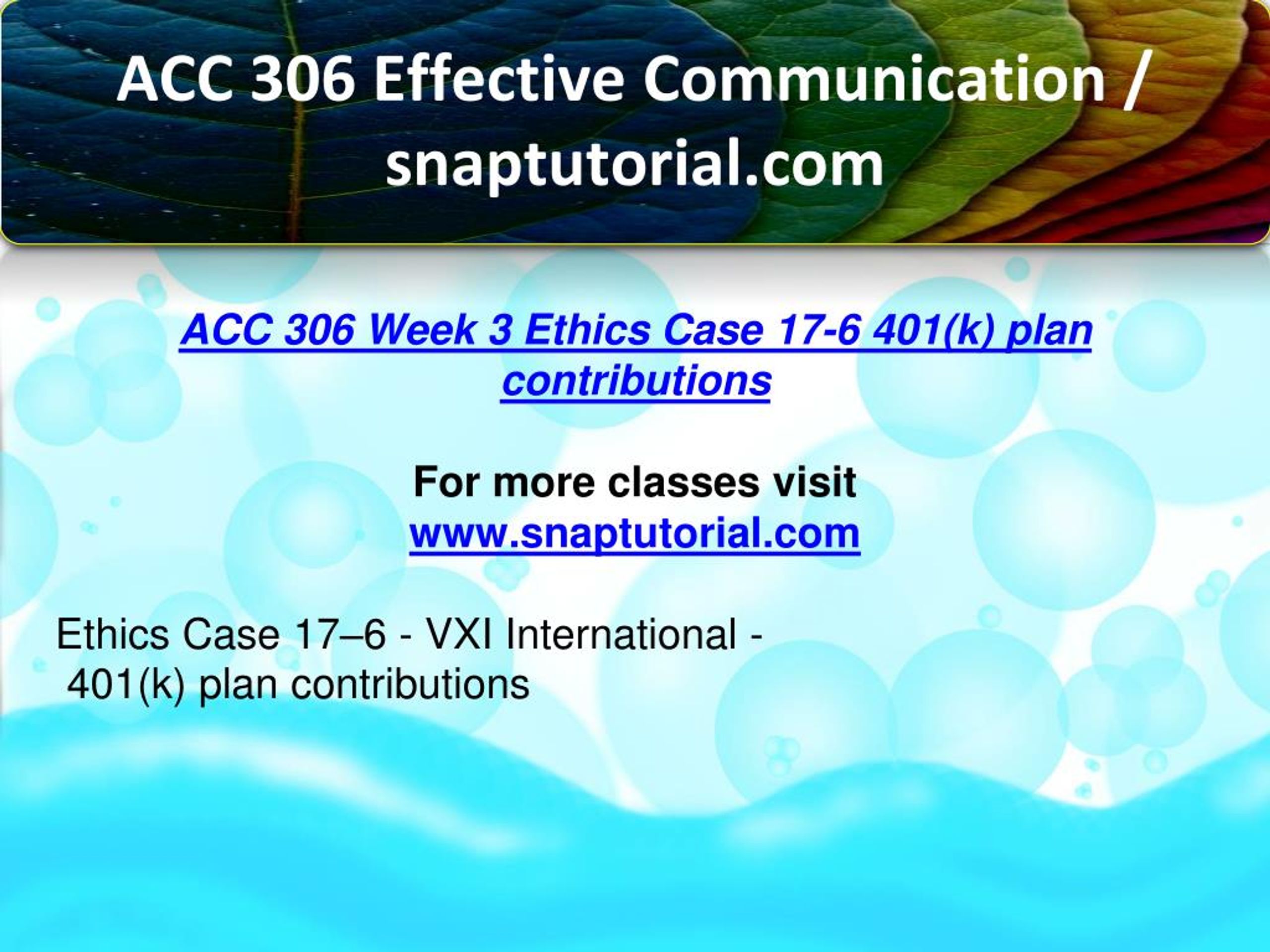 ACC 306 Effective Communication / snaptutorial.com

ACC 306 Week 3 Ethics Case 17-6 401(k) plan contributions

For more classes visit
www.snaptutorial.com

Ethics Case 17–6 - VXI International -
401(k) plan contributions